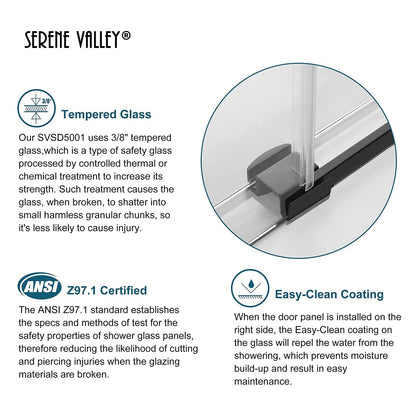 SERENE VALLEY®

3/8"

Tempered Glass

Our SVSD5001 uses 3/8" tempered glass,which is a type of safety glass processed by controlled thermal or chemical treatment to increase its strength. Such treatment causes the glass, when broken, to shatter into small harmless granular chunks, so it's less likely to cause injury.

ANSI

Z97.1 Certified

The ANSI Z97.1 standard establishes the specs and methods of test for the safety properties of shower glass panels, therefore reducing the likelihood of cutting and piercing injuries when the glazing materials are broken.

Easy-Clean Coating

When the door panel is installed on the right side, the Easy-Clean coating on the glass will repel the water from the showering, which prevents moisture build-up and result in easy maintenance.